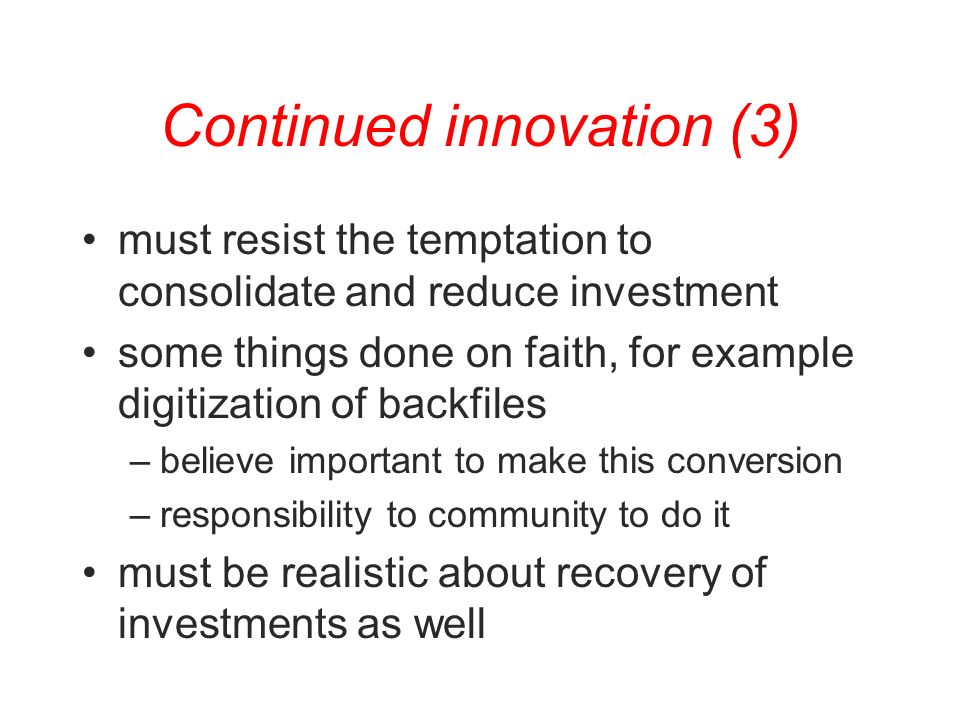 Continued innovation (3)

• must resist the temptation to consolidate and reduce investment

• some things done on faith, for example digitization of backfiles

– believe important to make this conversion

– responsibility to community to do it

• must be realistic about recovery of investments as well